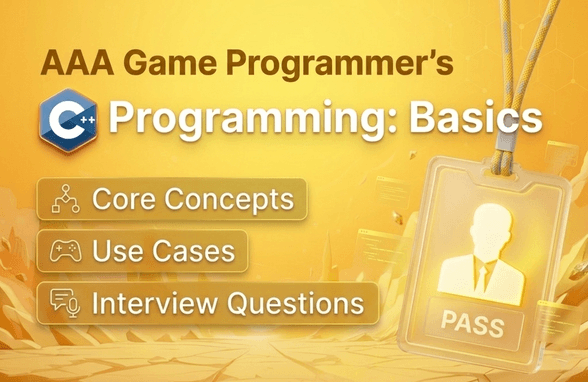 AAA Game Programmer's

C++ Programming: Basics

Core Concepts

Use Cases

Interview Questions

PASS